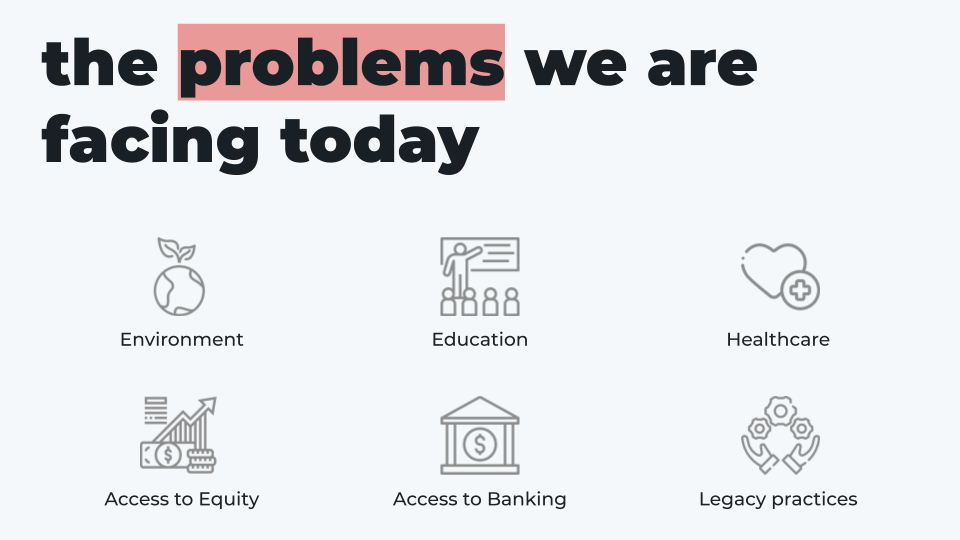 the problems we are facing today

Environment

Education

Healthcare

Access to Equity

Access to Banking

Legacy practices